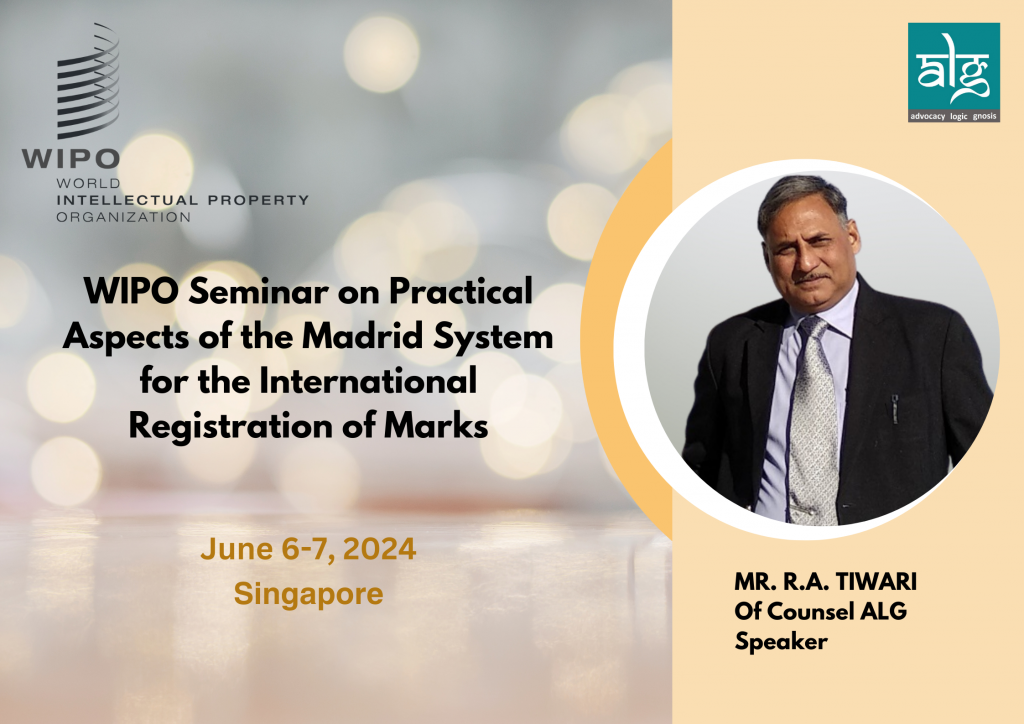 WIPO
WORLD
INTELLECTUAL PROPERTY
ORGANIZATION

alg
advocacy logic gnosis

WIPO Seminar on Practical Aspects of the Madrid System for the International Registration of Marks

June 6-7, 2024
Singapore

MR. R.A. TIWARI
Of Counsel ALG
Speaker